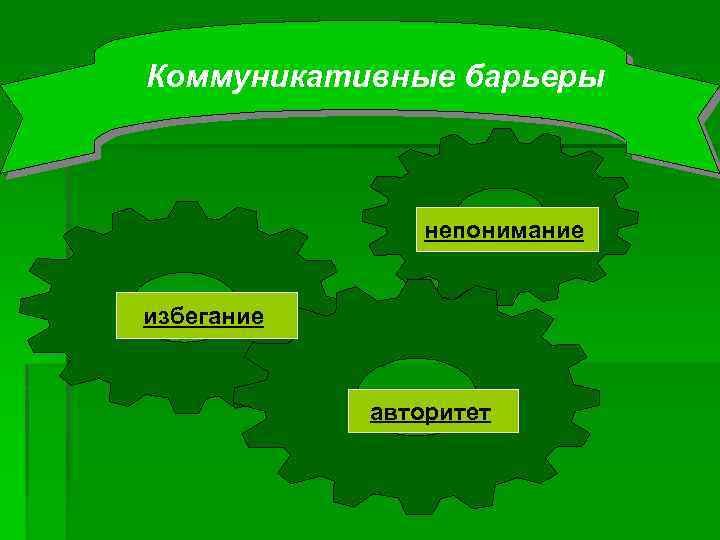 Коммуникативные барьеры

непонимание

избегание

авторитет